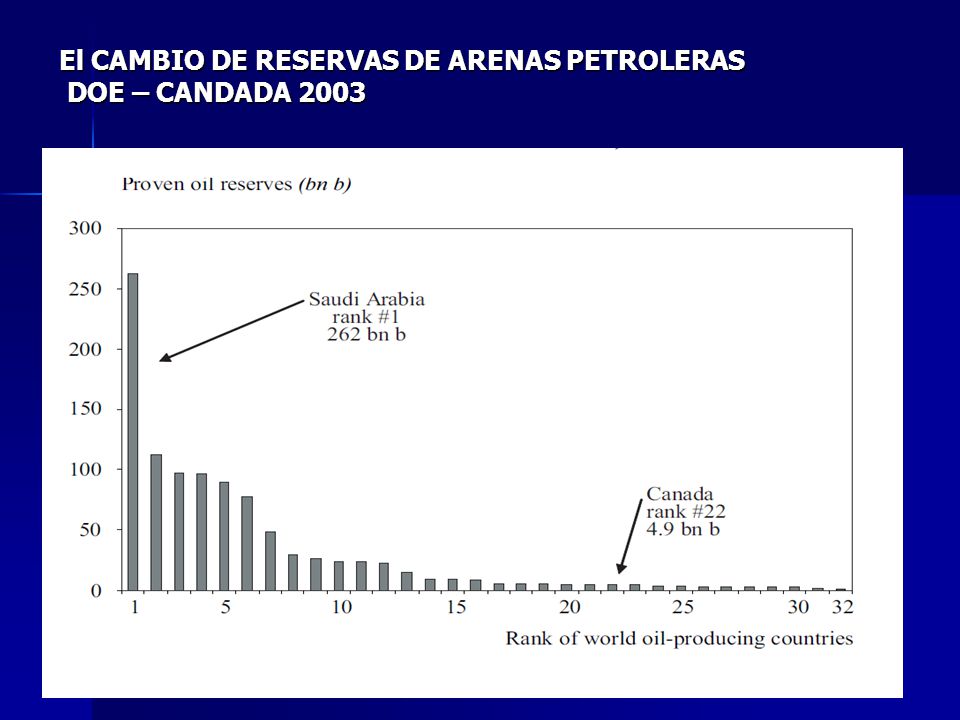 El CAMBIO DE RESERVAS DE ARENAS PETROLERAS
DOE – CANDADA 2003

Proven oil reserves (bn b)

300
250
200
150
100
50
0

Saudi Arabia
rank #1
262 bn b

Canada
rank #22
4.9 bn b

1 5 10 15 20 25 30 32

Rank of world oil-producing countries